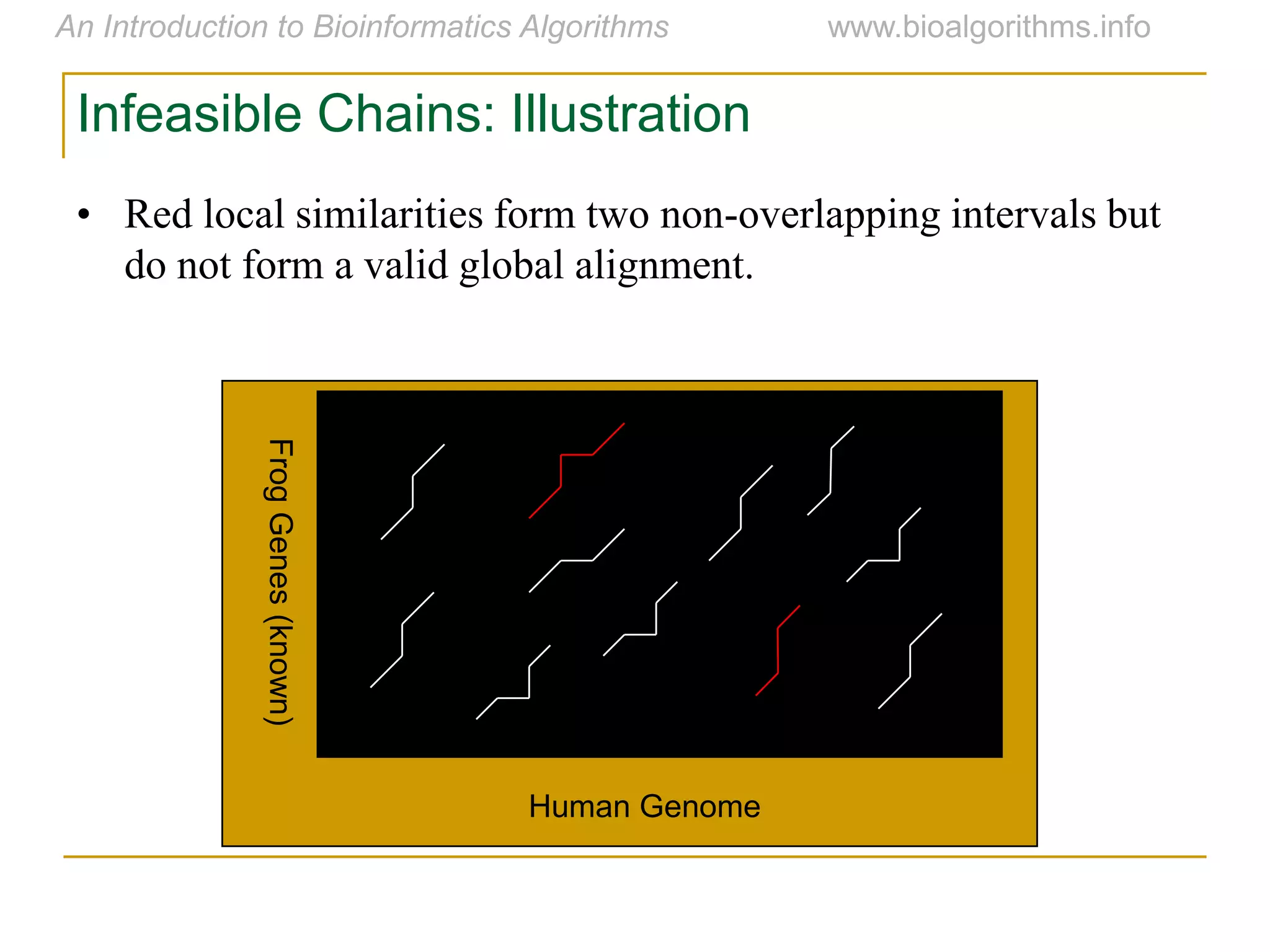 An Introduction to Bioinformatics Algorithms www.bioalgorithms.info

Infeasible Chains: Illustration

• Red local similarities form two non-overlapping intervals but do not form a valid global alignment.

Frog Genes (known)

Human Genome